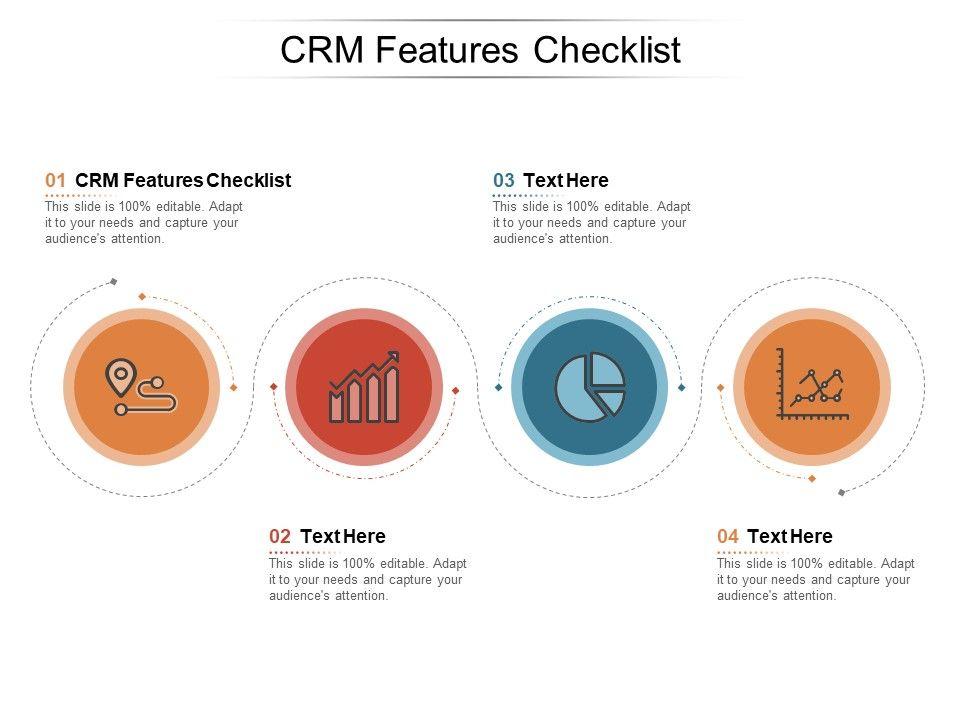 CRM Features Checklist

01 CRM Features Checklist
This slide is 100% editable. Adapt it to your needs and capture your audience's attention.

03 Text Here
This slide is 100% editable. Adapt it to your needs and capture your audience's attention.

02 Text Here
This slide is 100% editable. Adapt it to your needs and capture your audience's attention.

04 Text Here
This slide is 100% editable. Adapt it to your needs and capture your audience's attention.